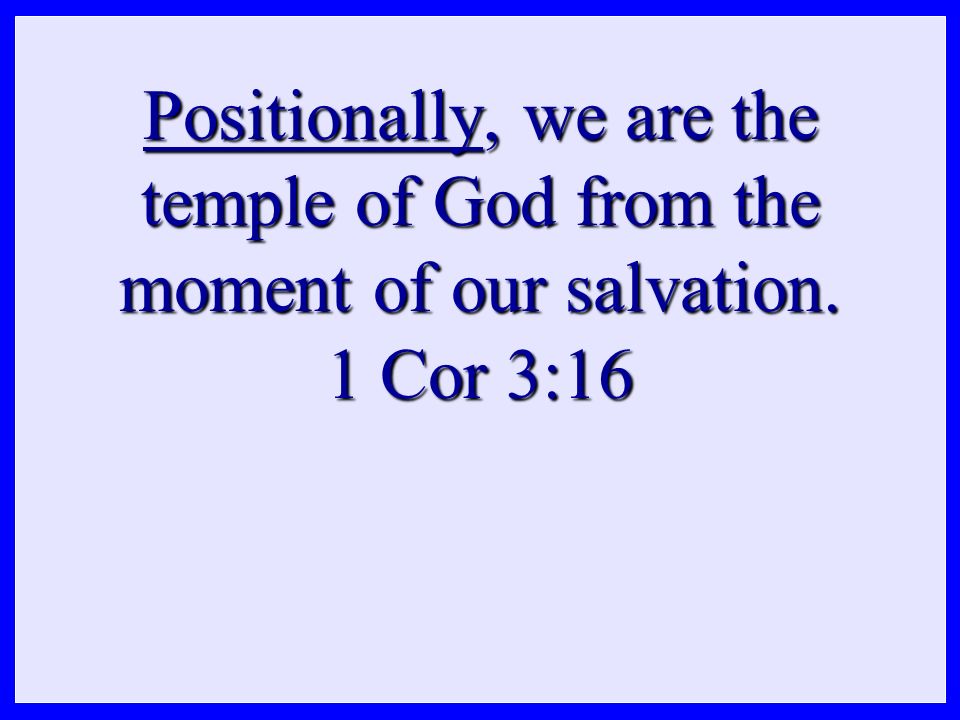 Positionally, we are the temple of God from the moment of our salvation.
1 Cor 3:16